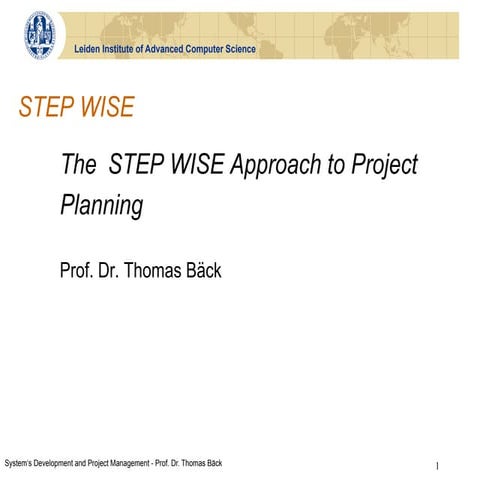 Leiden Institute of Advanced Computer Science

STEP WISE

The STEP WISE Approach to Project Planning

Prof. Dr. Thomas Bäck

System's Development and Project Management - Prof. Dr. Thomas Bäck

1